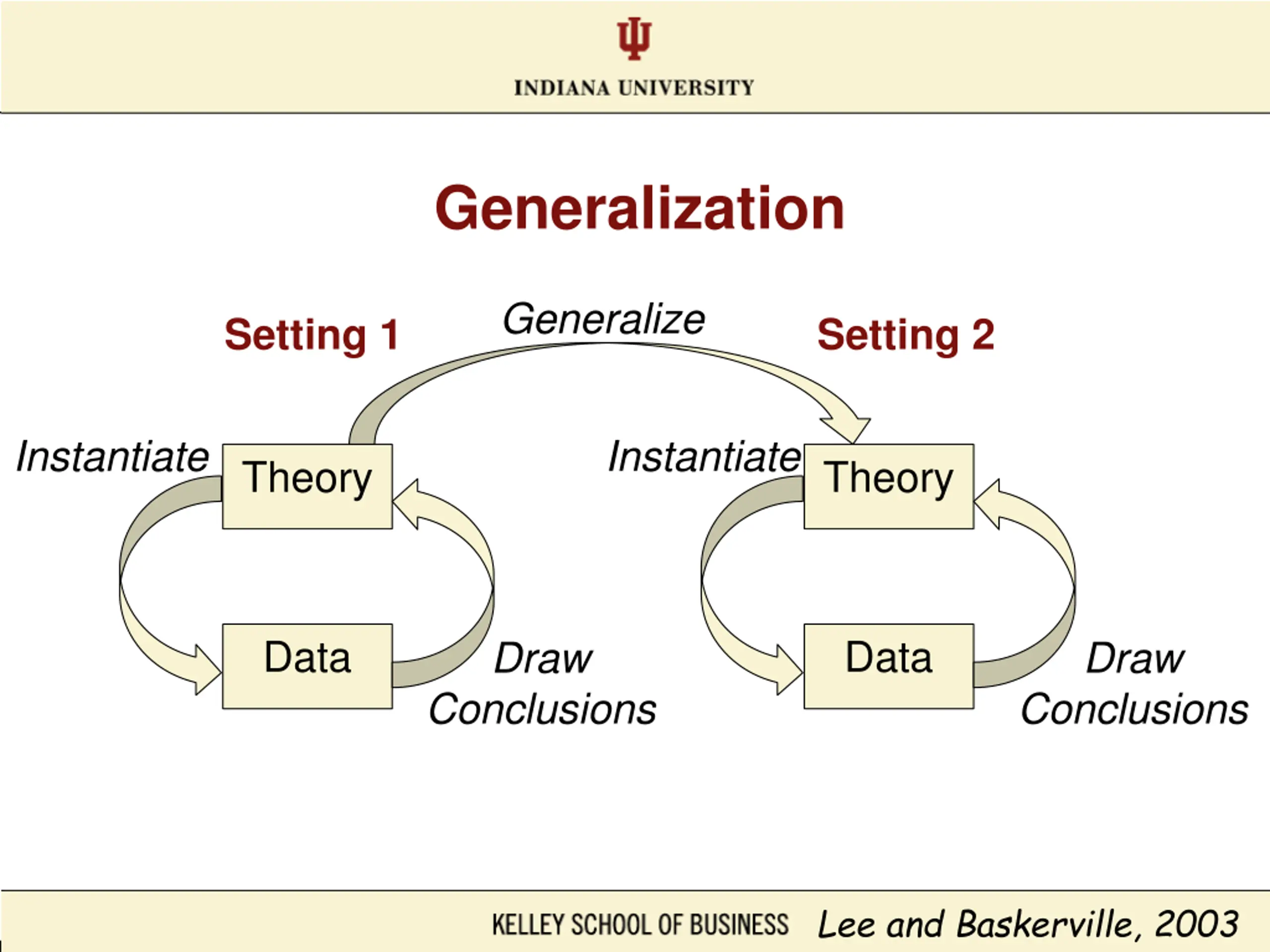 INDIANA UNIVERSITY

Generalization

Setting 1

Generalize

Setting 2

Instantiate

Theory

Data

Draw Conclusions

Instantiate

Theory

Data

Draw Conclusions

KELLEY SCHOOL OF BUSINESS Lee and Baskerville, 2003